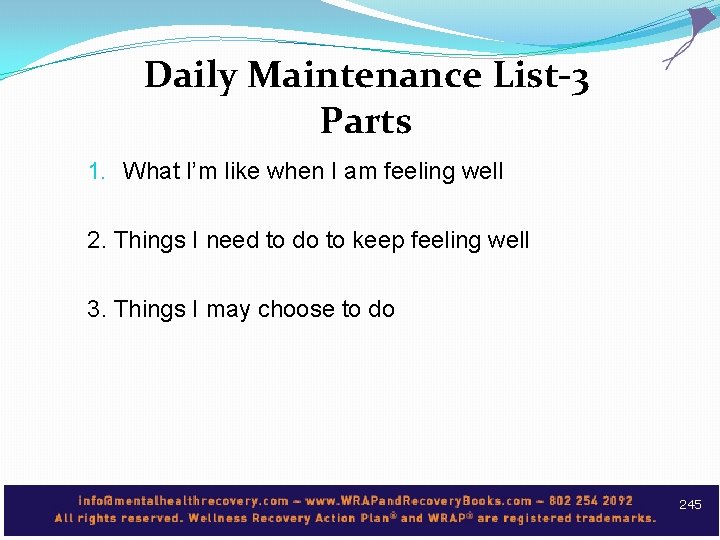 Daily Maintenance List-3 Parts

1. What I'm like when I am feeling well

2. Things I need to do to keep feeling well

3. Things I may choose to do

info@mentalhealthrecovery.com – www.WRAPandRecoveryBooks.com – 802 254 2092
All rights reserved. Wellness Recovery Action Plan® and WRAP® are registered trademarks.

245